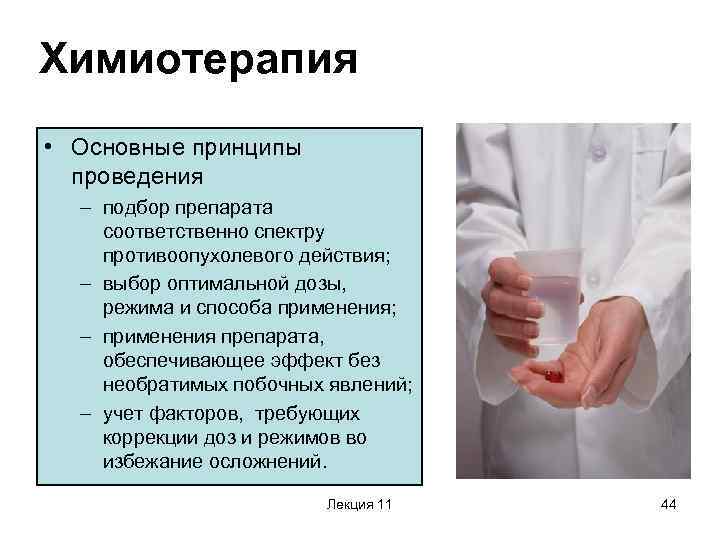 Химиотерапия

• Основные принципы проведения
– подбор препарата соответственно спектру противоопухолевого действия;
– выбор оптимальной дозы, режима и способа применения;
– применения препарата, обеспечивающее эффект без необратимых побочных явлений;
– учет факторов, требующих коррекции доз и режимов во избежание осложнений.

Лекция 11

44